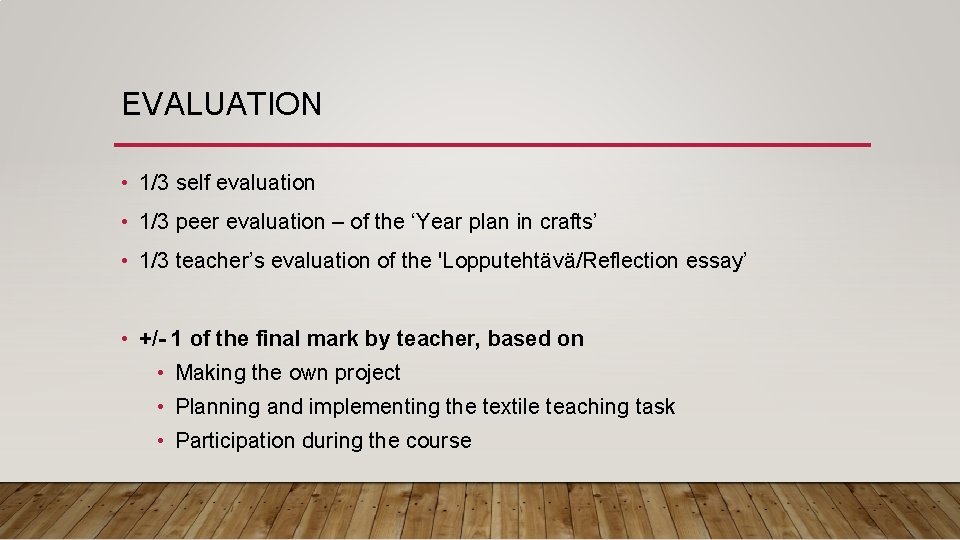 EVALUATION

• 1/3 self evaluation
• 1/3 peer evaluation – of the ‘Year plan in crafts’
• 1/3 teacher’s evaluation of the 'Lopputehtävä/Reflection essay’

• +/- 1 of the final mark by teacher, based on
  • Making the own project
  • Planning and implementing the textile teaching task
  • Participation during the course